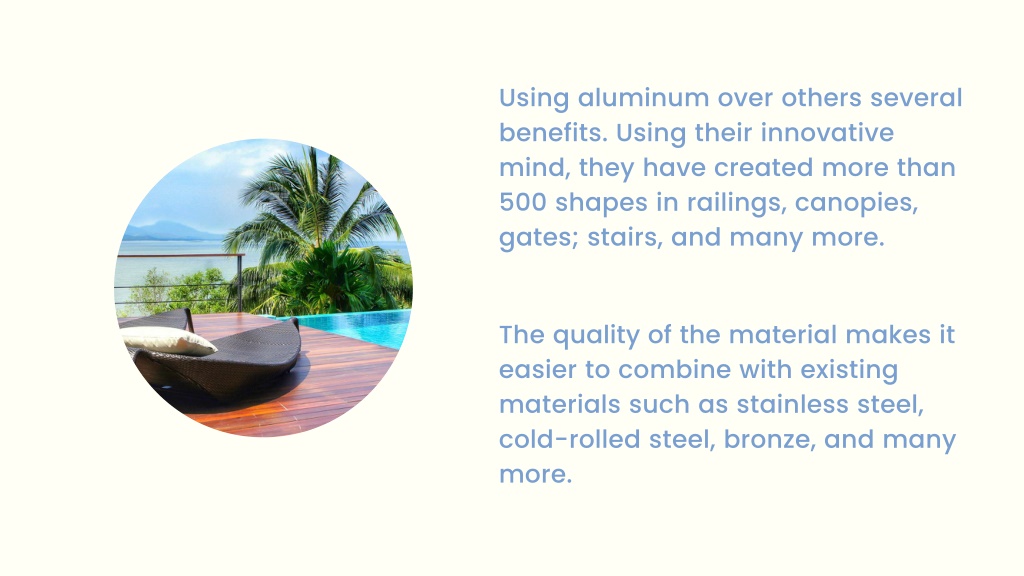 Using aluminum over others several benefits. Using their innovative mind, they have created more than 500 shapes in railings, canopies, gates; stairs, and many more.

The quality of the material makes it easier to combine with existing materials such as stainless steel, cold-rolled steel, bronze, and many more.